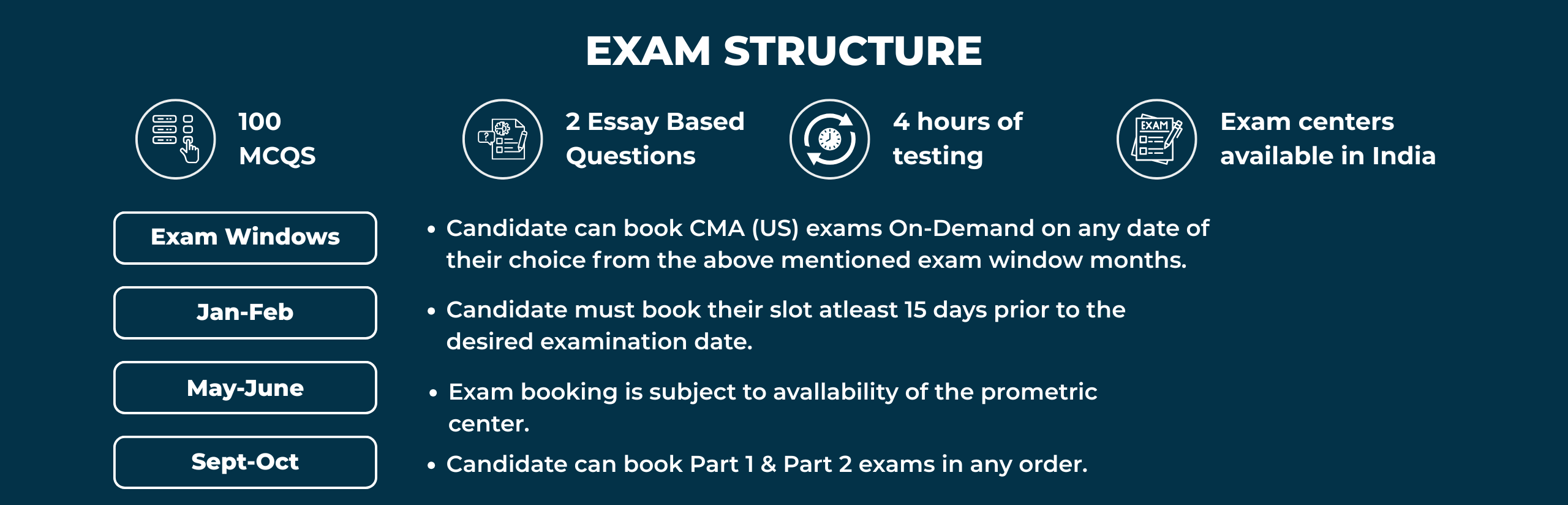 EXAM STRUCTURE

100 MCQS

2 Essay Based Questions

4 hours of testing

EXAM

Exam centers available in India

Exam Windows

Jan-Feb

May-June

Sept-Oct

• Candidate can book CMA (US) exams On-Demand on any date of their choice from the above mentioned exam window months.

• Candidate must book their slot atleast 15 days prior to the desired examination date.

• Exam booking is subject to avallability of the prometric center.

• Candidate can book Part 1 & Part 2 exams in any order.